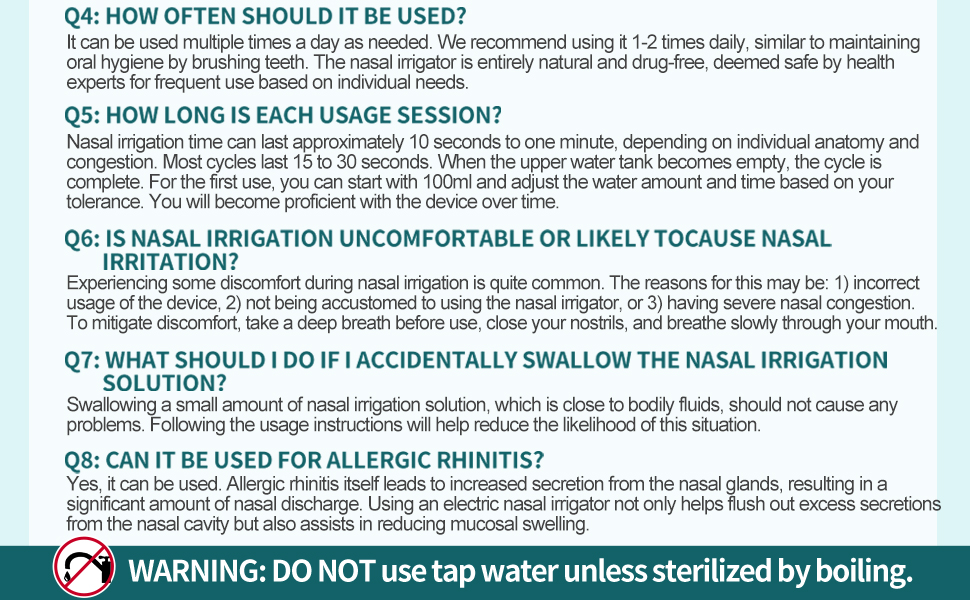 Q4: HOW OFTEN SHOULD IT BE USED?
It can be used multiple times a day as needed. We recommend using it 1-2 times daily, similar to maintaining oral hygiene by brushing teeth. The nasal irrigator is entirely natural and drug-free, deemed safe by health experts for frequent use based on individual needs.

Q5: HOW LONG IS EACH USAGE SESSION?
Nasal irrigation time can last approximately 10 seconds to one minute, depending on individual anatomy and congestion. Most cycles last 15 to 30 seconds. When the upper water tank becomes empty, the cycle is complete. For the first use, you can start with 100ml and adjust the water amount and time based on your tolerance. You will become proficient with the device over time.

Q6: IS NASAL IRRIGATION UNCOMFORTABLE OR LIKELY TOCAUSE NASAL IRRITATION?
Experiencing some discomfort during nasal irrigation is quite common. The reasons for this may be: 1) incorrect usage of the device, 2) not being accustomed to using the nasal irrigator, or 3) having severe nasal congestion. To mitigate discomfort, take a deep breath before use, close your nostrils, and breathe slowly through your mouth.

Q7: WHAT SHOULD I DO IF I ACCIDENTALLY SWALLOW THE NASAL IRRIGATION SOLUTION?
Swallowing a small amount of nasal irrigation solution, which is close to bodily fluids, should not cause any problems. Following the usage instructions will help reduce the likelihood of this situation.

Q8: CAN IT BE USED FOR ALLERGIC RHINITIS?
Yes, it can be used. Allergic rhinitis itself leads to increased secretion from the nasal glands, resulting in a significant amount of nasal discharge. Using an electric nasal irrigator not only helps flush out excess secretions from the nasal cavity but also assists in reducing mucosal swelling.

WARNING: DO NOT use tap water unless sterilized by boiling.